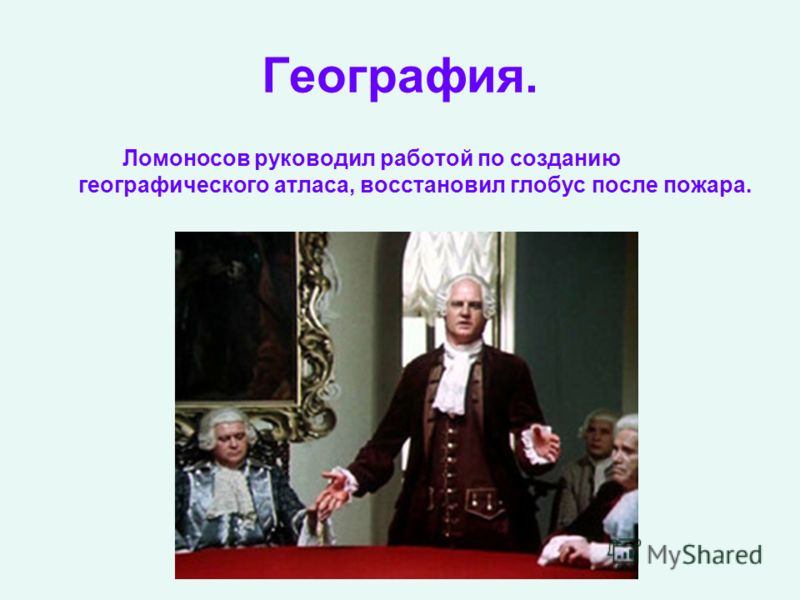 География.

Ломоносов руководил работой по созданию географического атласа, восстановил глобус после пожара.

MyShared